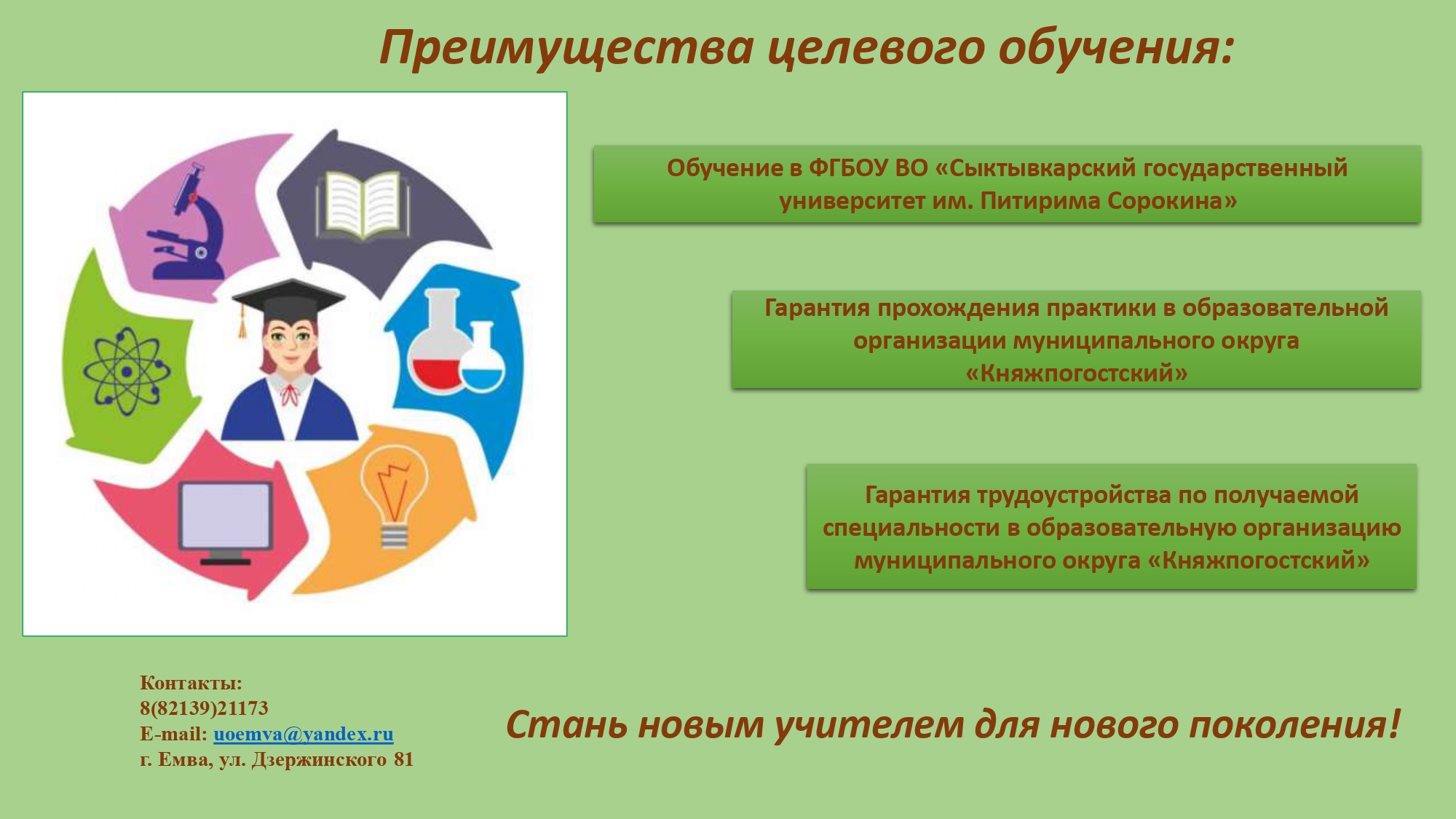 Преимущества целевого обучения:

Обучение в ФГБОУ ВО «Сыктывкарский государственный университет им. Питирима Сорокина»

Гарантия прохождения практики в образовательной организации муниципального округа «Княжпогостский»

Гарантия трудоустройства по получаемой специальности в образовательную организацию муниципального округа «Княжпогостский»

Контакты:
8(82139)21173
E-mail: uoemva@yandex.ru
г. Емва, ул. Дзержинского 81

Стань новым учителем для нового поколения!